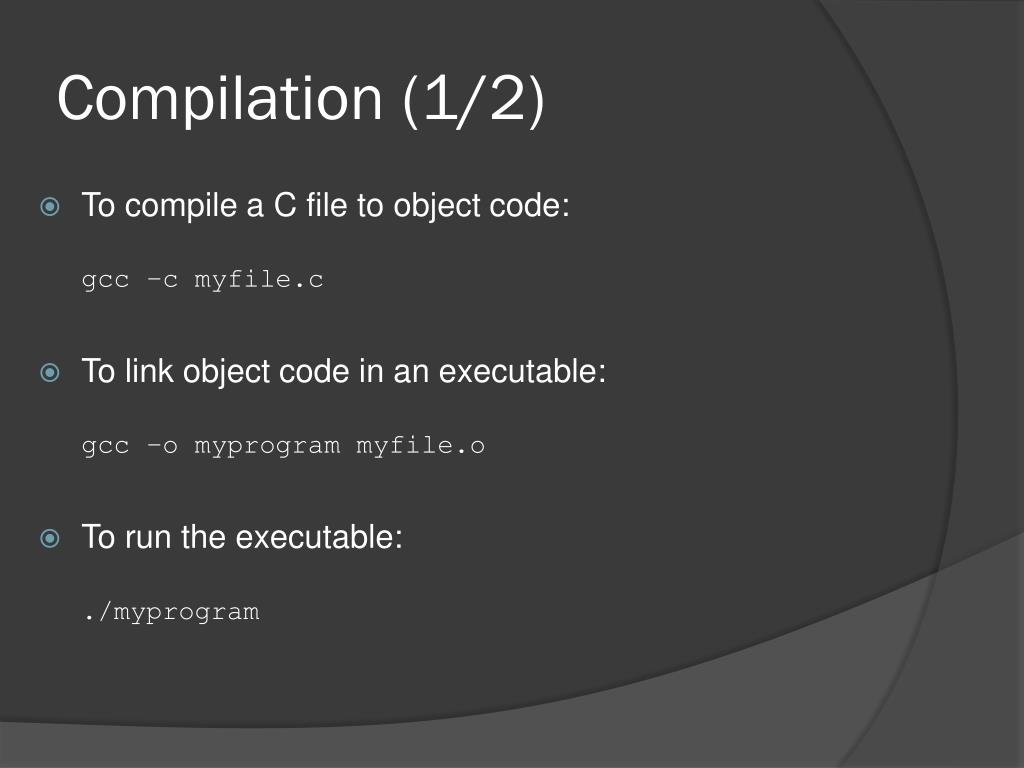 Compilation (1/2)

To compile a C file to object code:

gcc –c myfile.c

To link object code in an executable:

gcc –o myprogram myfile.o

To run the executable:

./myprogram